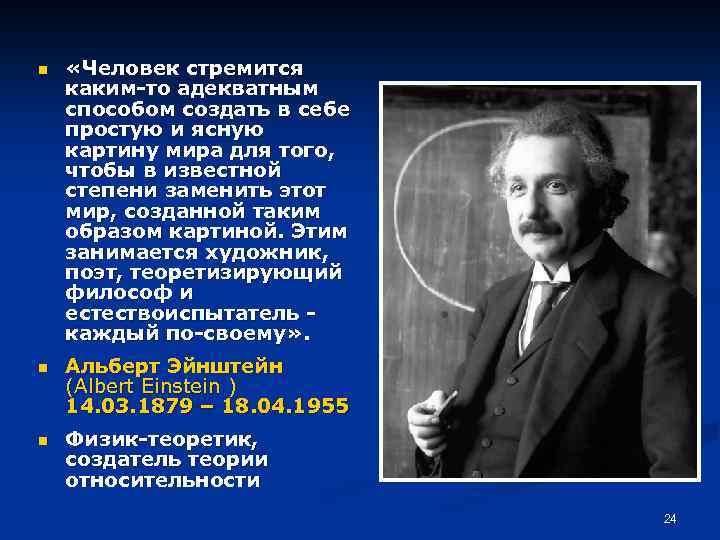 «Человек стремится каким-то адекватным способом создать в себе простую и ясную картину мира для того, чтобы в известной степени заменить этот мир, созданной таким образом картиной. Этим занимается художник, поэт, теоретизирующий философ и естествоиспытатель - каждый по-своему».

Альберт Эйнштейн (Albert Einstein ) 14.03.1879 – 18.04.1955

Физик-теоретик, создатель теории относительности

24